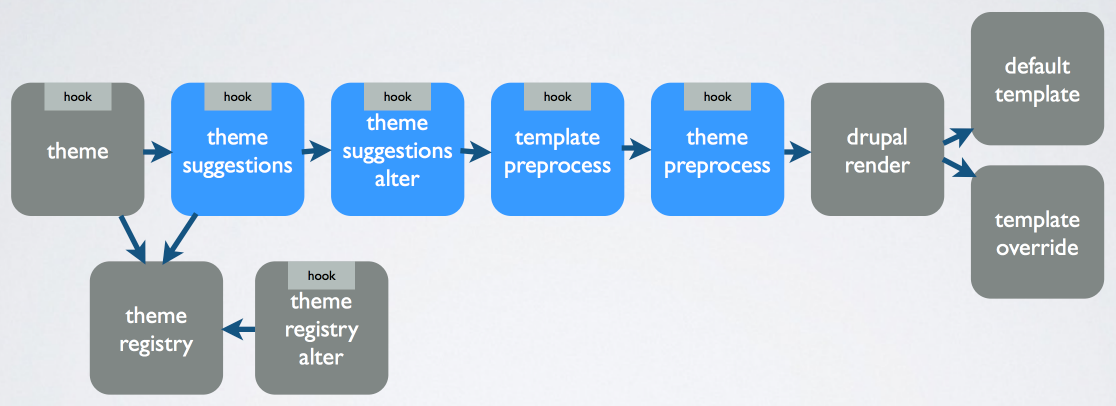 hook
theme

hook
theme suggestions

hook
theme suggestions alter

hook
template preprocess

hook
theme preprocess

drupal render

default template

template override

theme registry

hook
theme registry alter